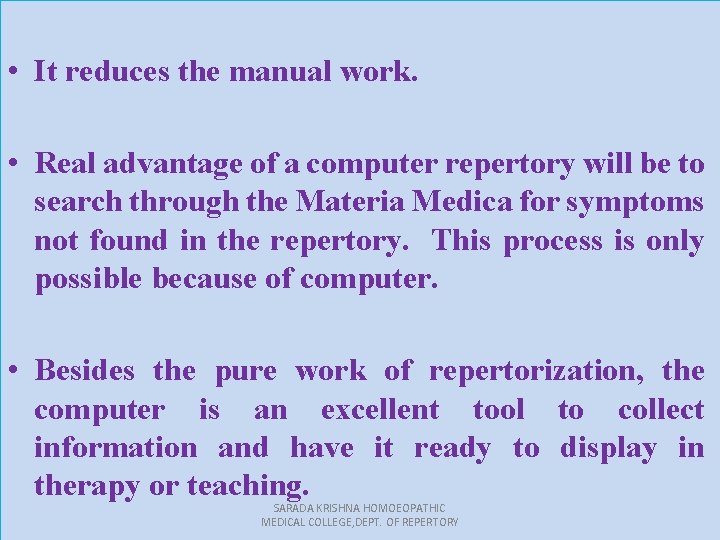 • It reduces the manual work.

• Real advantage of a computer repertory will be to search through the Materia Medica for symptoms not found in the repertory. This process is only possible because of computer.

• Besides the pure work of repertorization, the computer is an excellent tool to collect information and have it ready to display in therapy or teaching.

SARADA KRISHNA HOMOEOPATHIC MEDICAL COLLEGE,DEPT. OF REPERTORY